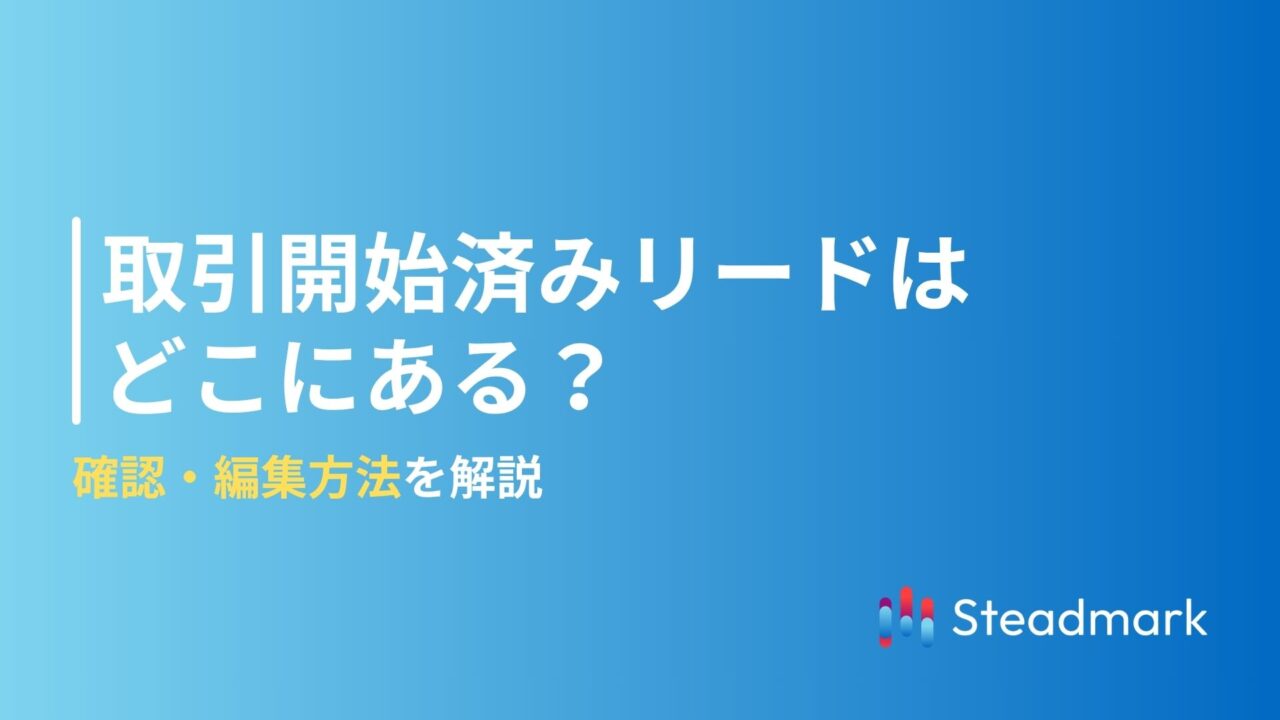 取引開始済みリードは
どこにある？

確認・編集方法を解説

Steadmark